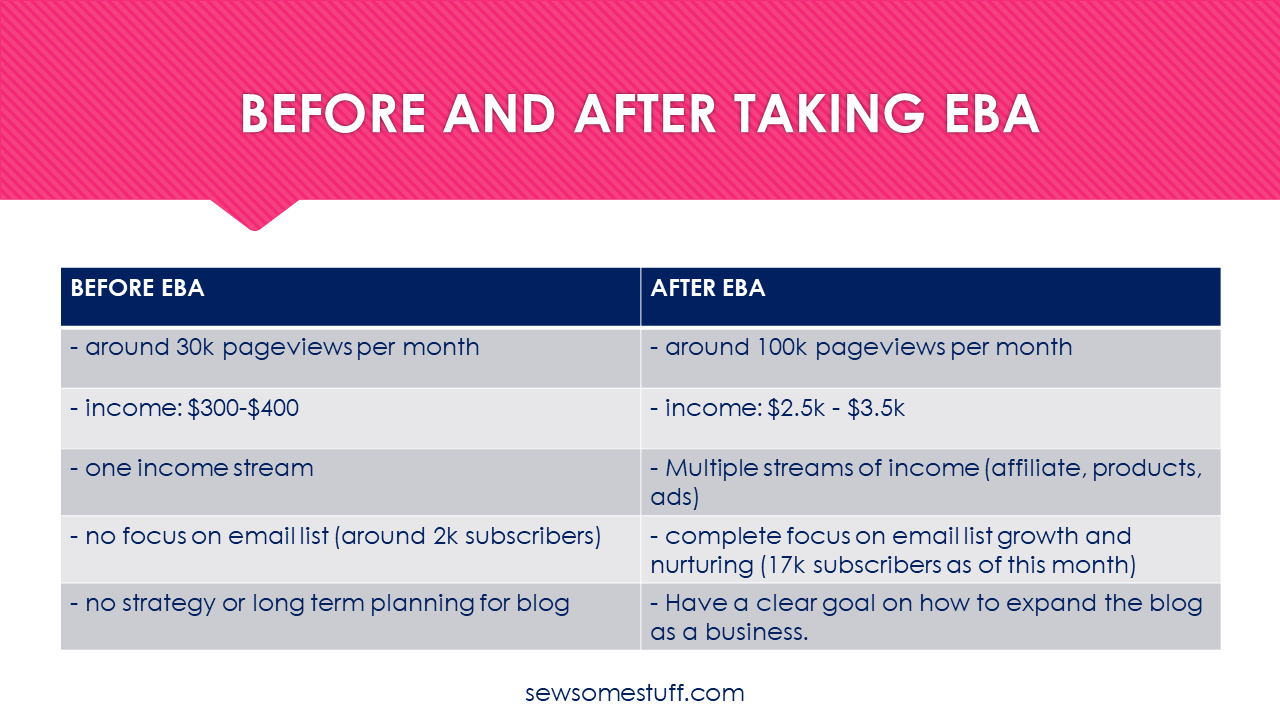 BEFORE AND AFTER TAKING EBA

| BEFORE EBA | AFTER EBA |
|---|---|
| - around 30k pageviews per month | - around 100k pageviews per month |
| - income: \$300-\$400 | - income: \$2.5k - \$3.5k |
| - one income stream | - Multiple streams of income (affiliate, products, ads) |
| - no focus on email list (around 2k subscribers) | - complete focus on email list growth and nurturing (17k subscribers as of this month) |
| - no strategy or long term planning for blog | - Have a clear goal on how to expand the blog as a business. |

sewsomestuff.com